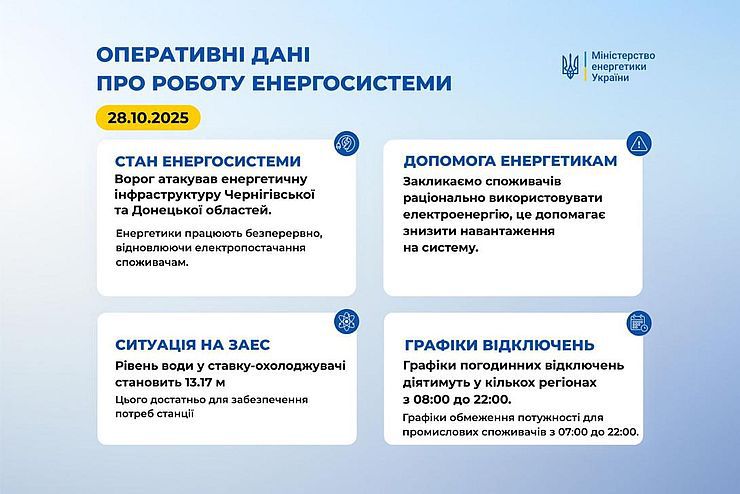 ОПЕРАТИВНІ ДАНІ
ПРО РОБОТУ ЕНЕРГОСИСТЕМИ

Міністерство енергетики України

28.10.2025

СТАН ЕНЕРГОСИСТЕМИ
Ворог атакував енергетичну інфраструктуру Чернігівської та Донецької областей.

Енергетики працюють безперервно, відновлюючи електропостачання споживачам.

ДОПОМОГА ЕНЕРГЕТИКАМ
Закликаємо споживачів раціонально використовувати електроенергію, це допомагає знизити навантаження на систему.

СИТУАЦІЯ НА ЗАЕС
Рівень води у ставку-охолоджувачі становить 13.17 м

Цього достатньо для забезпечення потреб станції

ГРАФІКИ ВІДКЛЮЧЕНЬ
Графіки погодинних відключень діятимуть у кількох регіонах з 08:00 до 22:00.

Графіки обмеження потужності для промислових споживачів з 07:00 до 22:00.